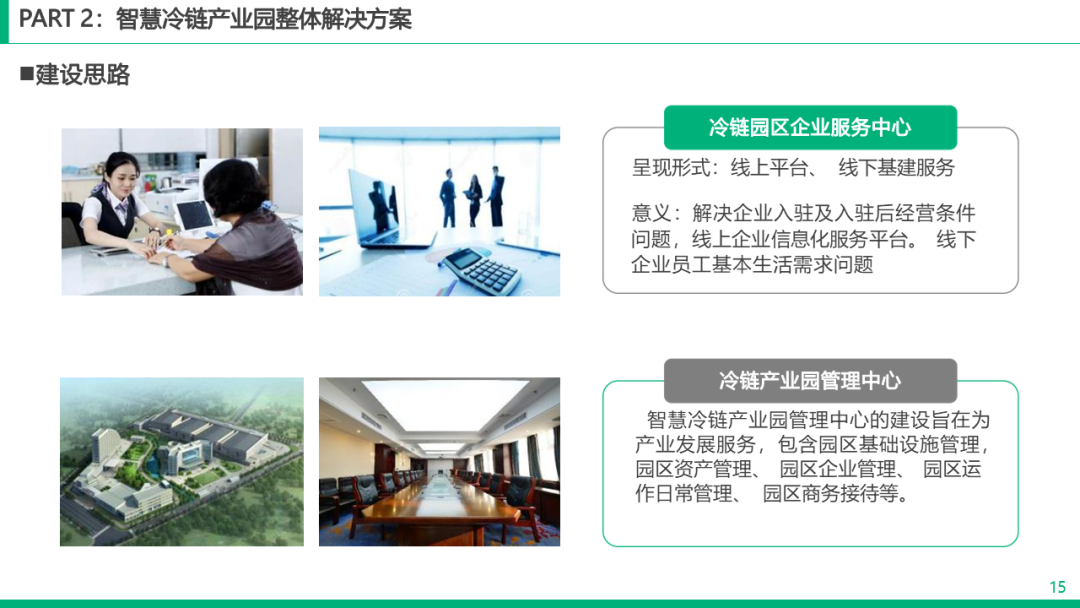 PART 2：智慧冷链产业园整体解决方案

■建设思路

冷链园区企业服务中心

呈现形式：线上平台、 线下基建服务

意义：解决企业入驻及入驻后经营条件问题，线上企业信息化服务平台。 线下企业员工基本生活需求问题

冷链产业园管理中心

智慧冷链产业园管理中心的建设旨在为产业发展服务，包含园区基础设施管理，园区资产管理、 园区企业管理、 园区运作日常管理、 园区商务接待等。

15